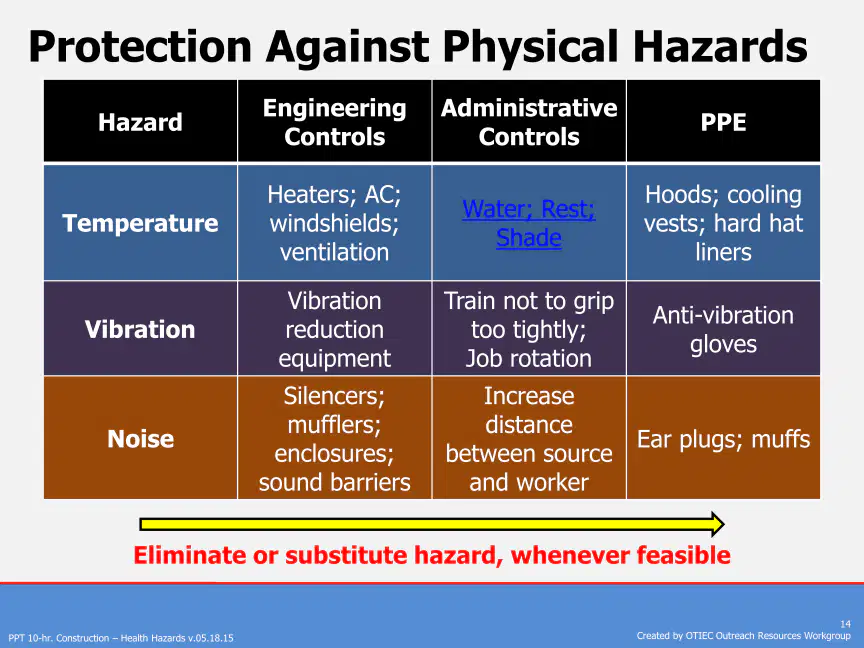 Protection Against Physical Hazards

| Hazard | Engineering Controls | Administrative Controls | PPE |
|---|---|---|---|
| Temperature | Heaters; AC; windshields; ventilation | Water; Rest; Shade | Hoods; cooling vests; hard hat liners |
| Vibration | Vibration reduction equipment | Train not to grip too tightly; Job rotation | Anti-vibration gloves |
| Noise | Silencers; mufflers; enclosures; sound barriers | Increase distance between source and worker | Ear plugs; muffs |

Eliminate or substitute hazard, whenever feasible

PPT 10-hr. Construction – Health Hazards v.05.18.15

14

Created by OTIEC Outreach Resources Workgroup